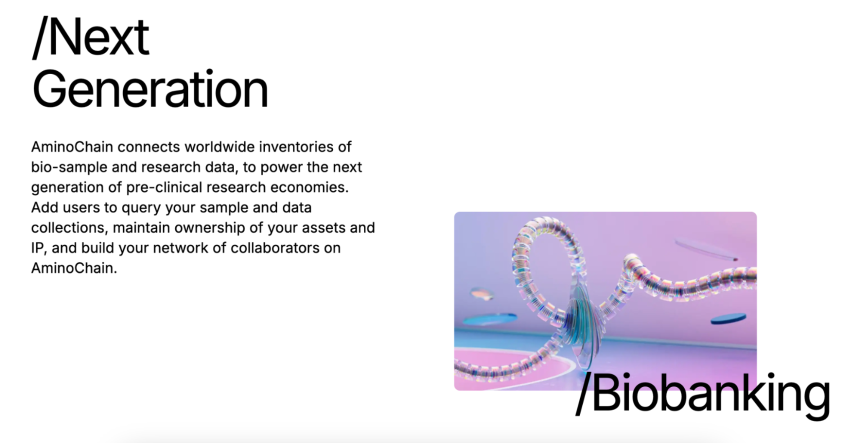 /Next
Generation

AminoChain connects worldwide inventories of bio-sample and research data, to power the next generation of pre-clinical research economies. Add users to query your sample and data collections, maintain ownership of your assets and IP, and build your network of collaborators on AminoChain.

/Biobanking